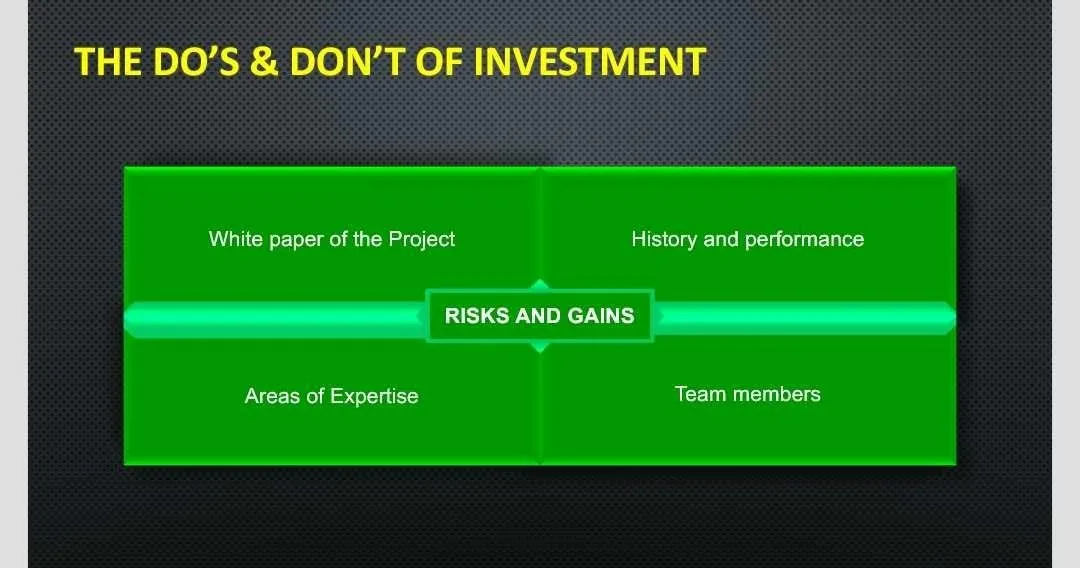 THE DO'S & DON'T OF INVESTMENT

White paper of the Project

History and performance

RISKS AND GAINS

Areas of Expertise

Team members